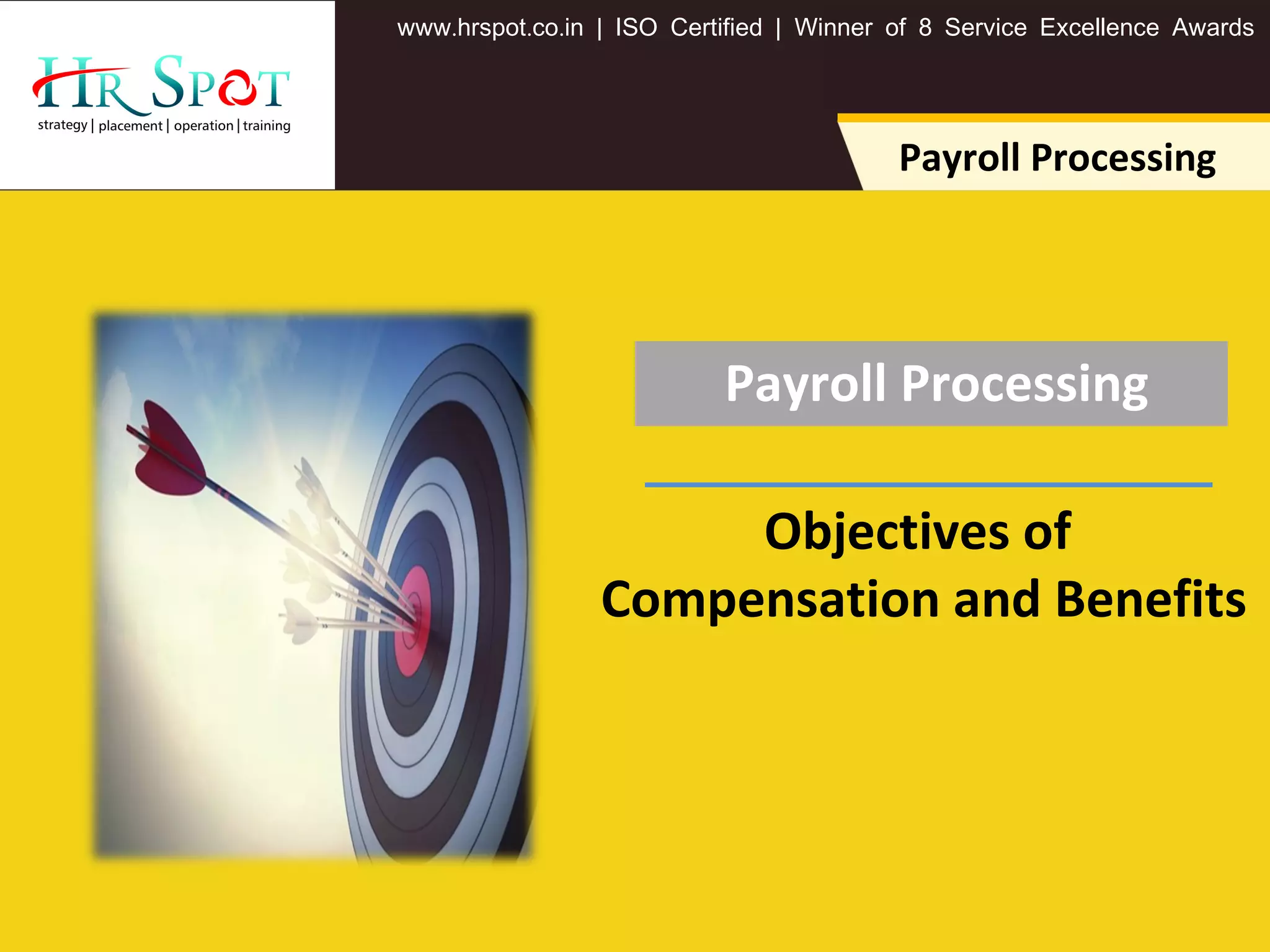 HR SPOT
strategy | placement | operation | training

www.hrspot.co.in | ISO Certified | Winner of 8 Service Excellence Awards

Payroll Processing

Payroll Processing

Objectives of Compensation and Benefits